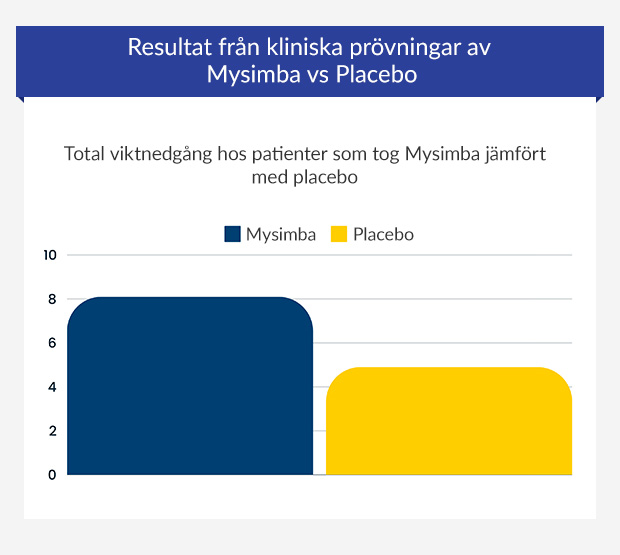 Resultat från kliniska prövningar av Mysimba vs Placebo

Total viktnedgång hos patienter som tog Mysimba jämfört med placebo

Mysimba Placebo

10
8
6
4
2
0